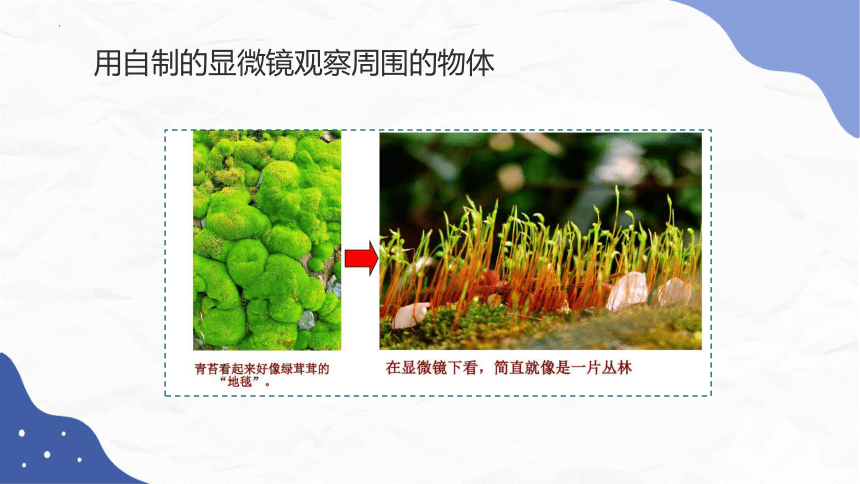 用自制的显微镜观察周围的物体

青苔看起来好像绿茸茸的“地毯”。

在显微镜下看，简直就像是一片丛林